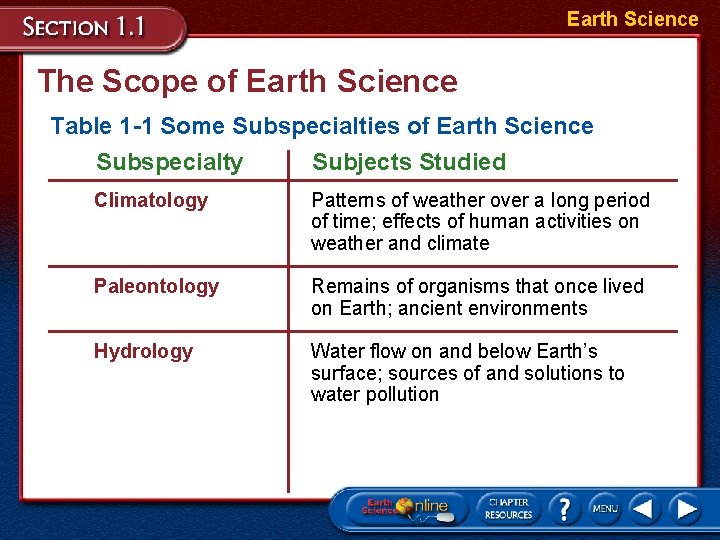 SECTION 1.1

Earth Science

The Scope of Earth Science

Table 1-1 Some Subspecialties of Earth Science

| Subspecialty | Subjects Studied |
|---|---|
| Climatology | Patterns of weather over a long period of time; effects of human activities on weather and climate |
| Paleontology | Remains of organisms that once lived on Earth; ancient environments |
| Hydrology | Water flow on and below Earth's surface; sources of and solutions to water pollution |

Earth Science Online

CHAPTER RESOURCES

?

MENU